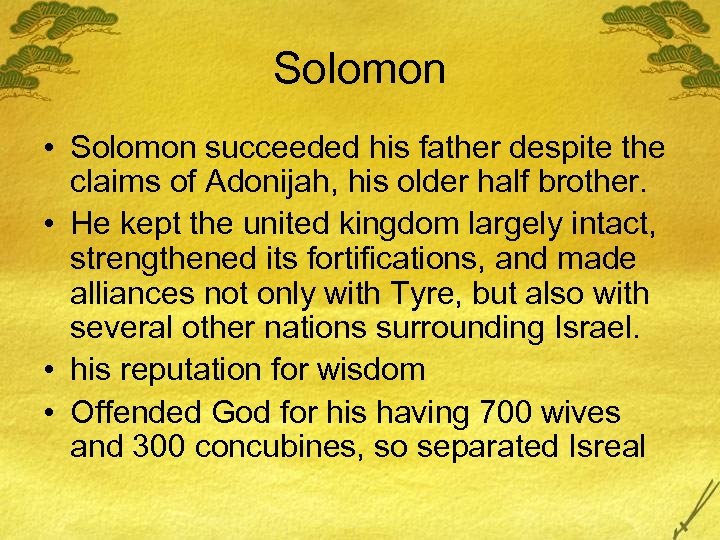 Solomon

• Solomon succeeded his father despite the claims of Adonijah, his older half brother.
• He kept the united kingdom largely intact, strengthened its fortifications, and made alliances not only with Tyre, but also with several other nations surrounding Israel.
• his reputation for wisdom
• Offended God for his having 700 wives and 300 concubines, so separated Isreal